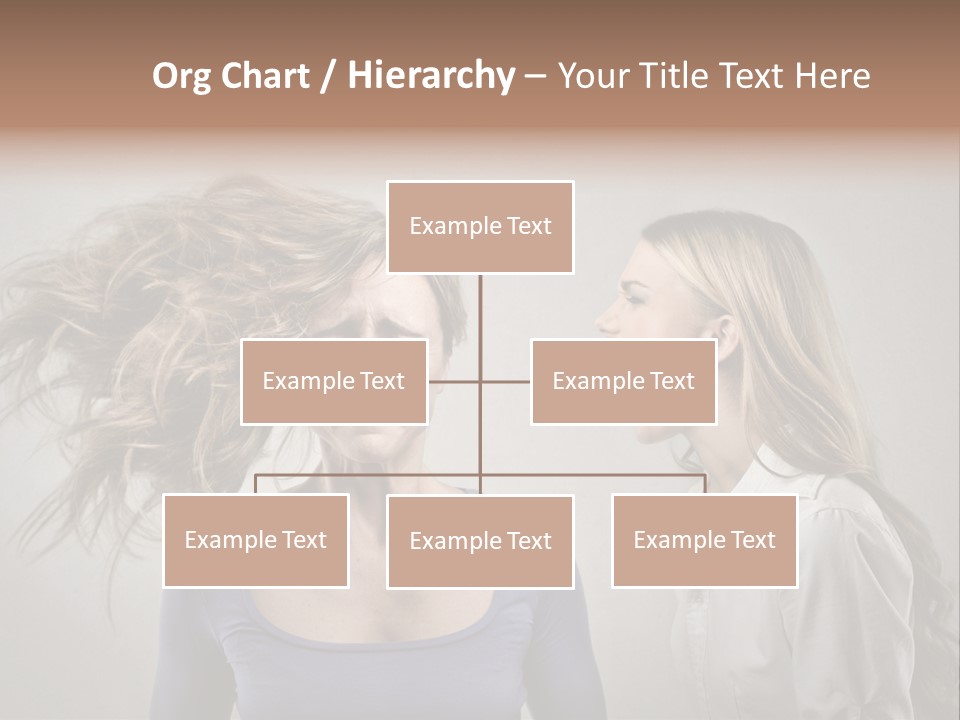 Org Chart / Hierarchy – Your Title Text Here

Example Text

Example Text

Example Text

Example Text

Example Text

Example Text